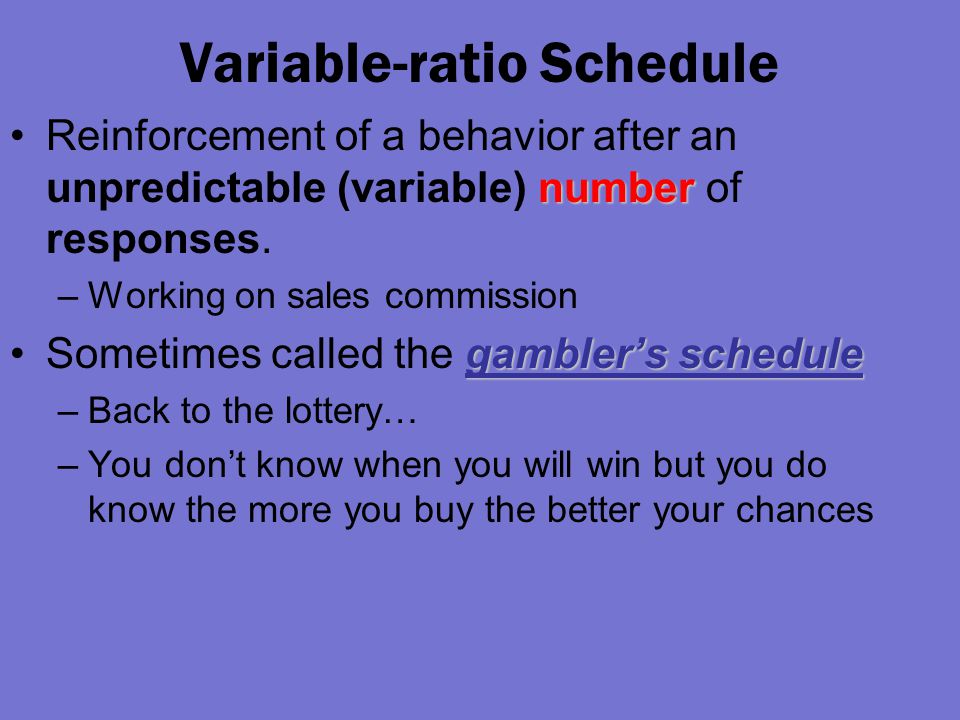 Variable-ratio Schedule

• Reinforcement of a behavior after an unpredictable (variable) number of responses.

– Working on sales commission

• Sometimes called the gambler's schedule

– Back to the lottery…

– You don't know when you will win but you do know the more you buy the better your chances